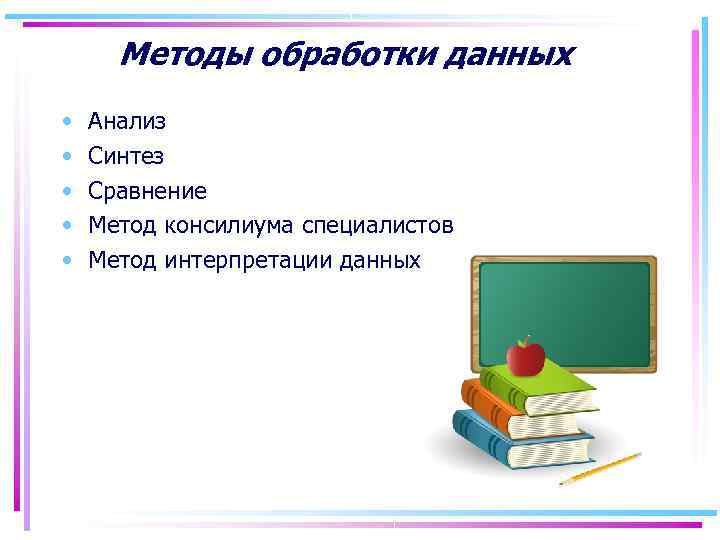 Методы обработки данных

• Анализ
• Синтез
• Сравнение
• Метод консилиума специалистов
• Метод интерпретации данных